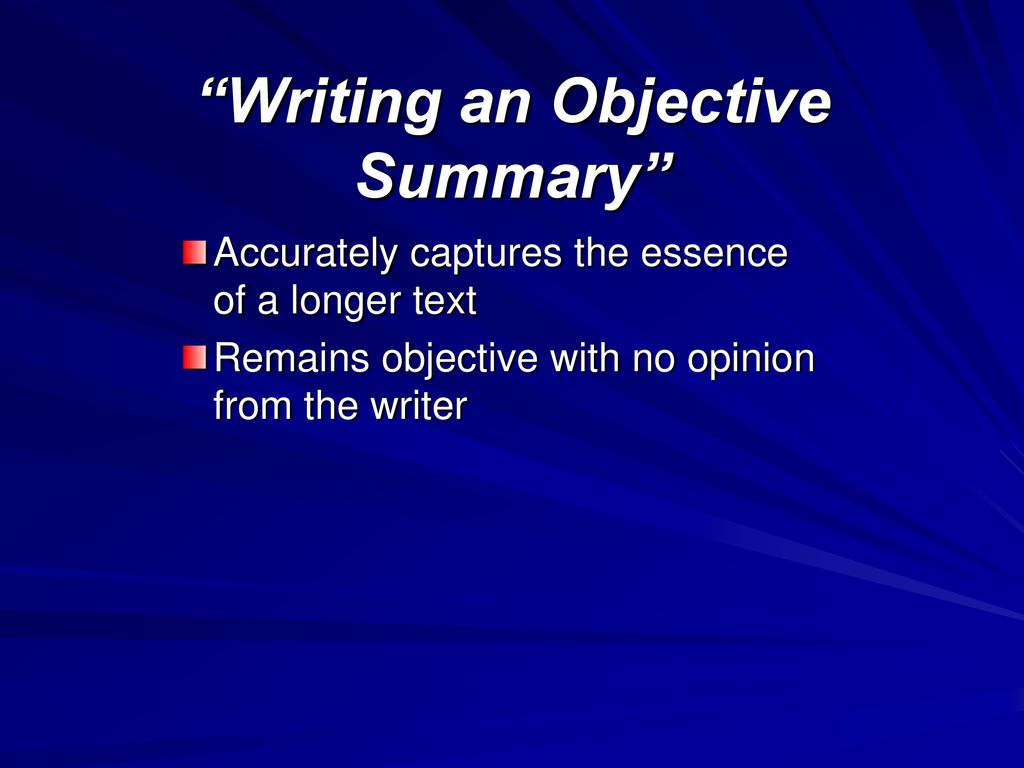 “Writing an Objective Summary”

Accurately captures the essence of a longer text

Remains objective with no opinion from the writer